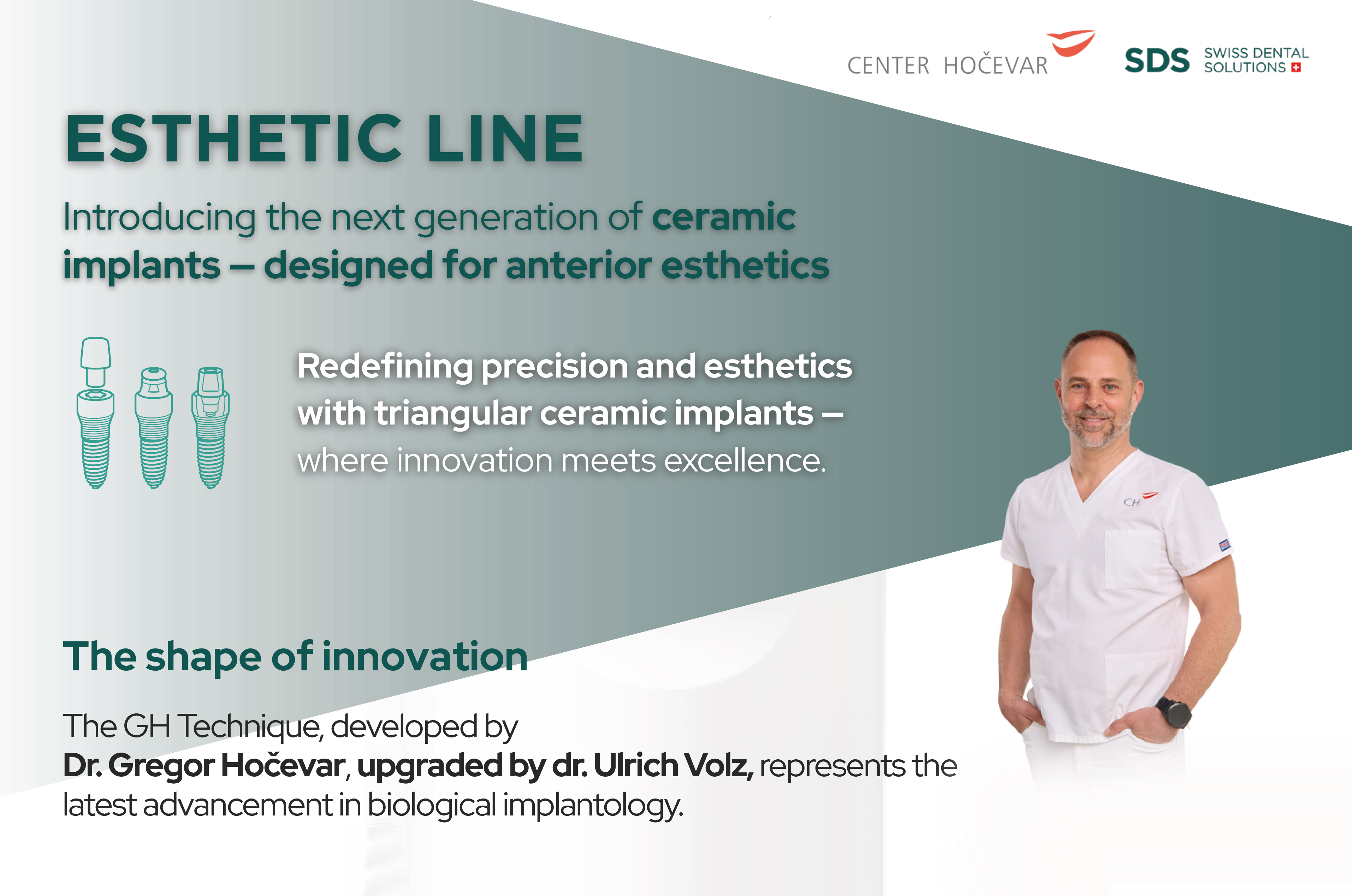 CENTER HOČEVAR

SDS SWISS DENTAL SOLUTIONS

ESTHETIC LINE

Introducing the next generation of ceramic implants – designed for anterior esthetics

Redefining precision and esthetics with triangular ceramic implants – where innovation meets excellence.

CH

The shape of innovation

The GH Technique, developed by Dr. Gregor Hočevar, upgraded by dr. Ulrich Volz, represents the latest advancement in biological implantology.